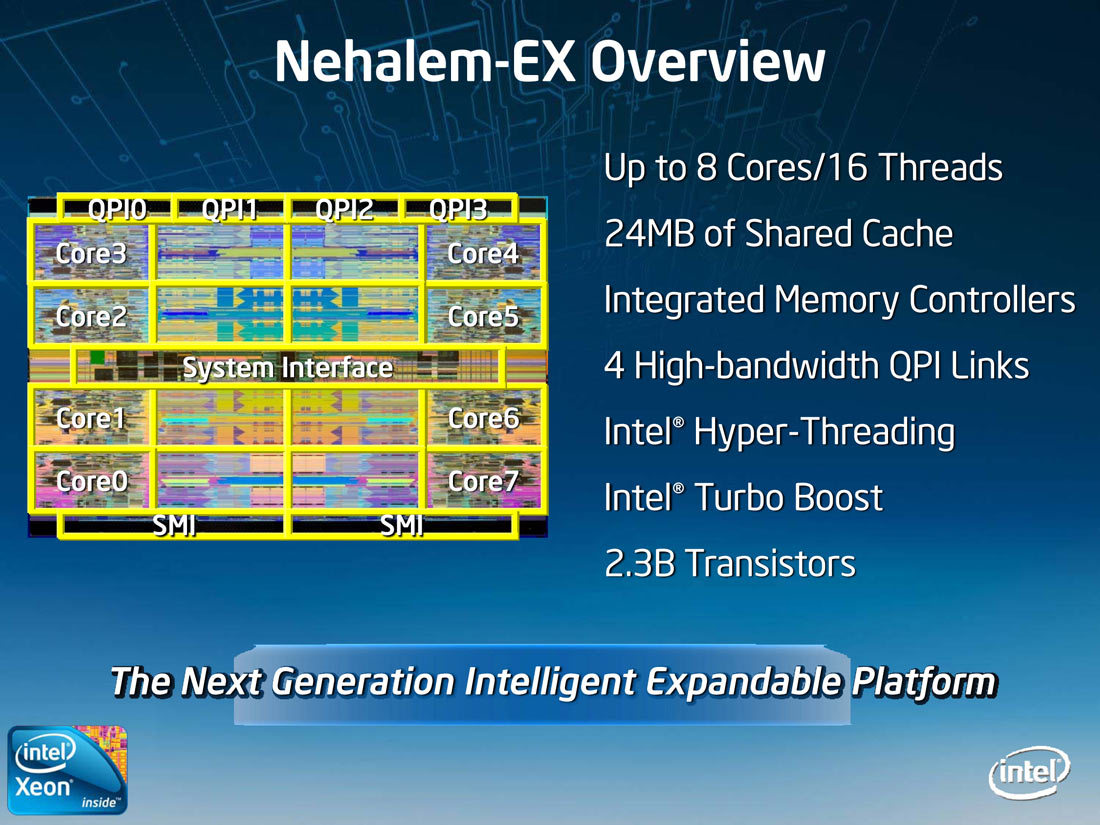 Nehalem-EX Overview

QPI0 QPI1 QPI2 QPI3

Core3 Core4

Core2 Core5

System Interface

Core1 Core6

Core0 Core7

SMI SMI

Up to 8 Cores/16 Threads

24MB of Shared Cache

Integrated Memory Controllers

4 High-bandwidth QPI Links

Intel® Hyper-Threading

Intel® Turbo Boost

2.3B Transistors

The Next Generation Intelligent Expandable Platform

intel Xeon inside™

intel